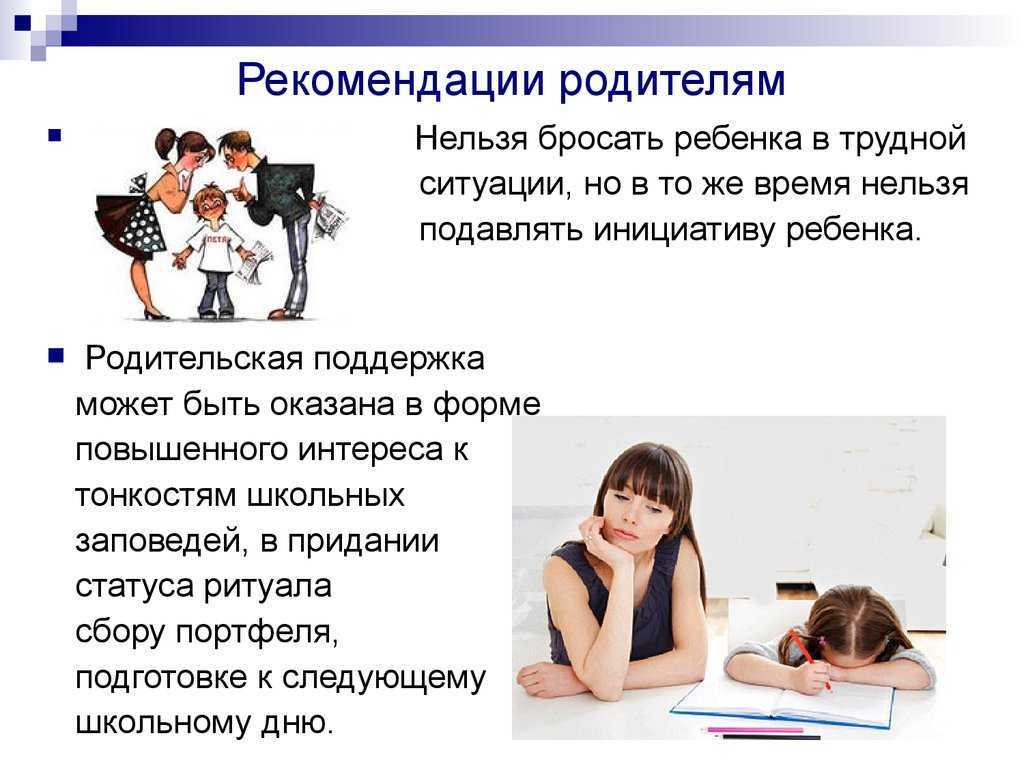 Рекомендации родителям

Нельзя бросать ребенка в трудной ситуации, но в то же время нельзя подавлять инициативу ребенка.

ПЕТЯ

Родительская поддержка может быть оказана в форме повышенного интереса к тонкостям школьных заповедей, в придании статуса ритуала сбору портфеля, подготовке к следующему школьному дню.